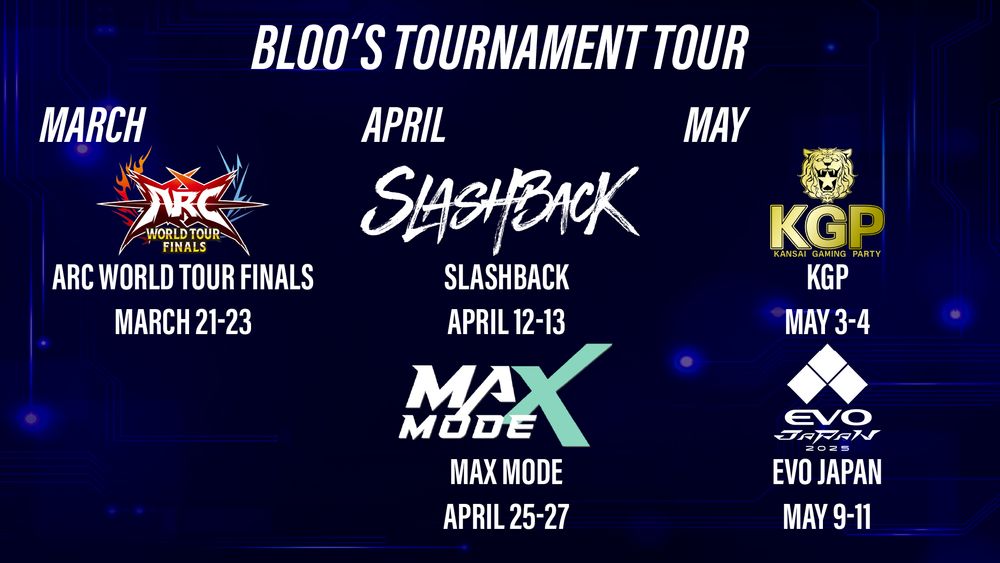 BLOO'S TOURNAMENT TOUR

MARCH

ARC WORLD TOUR FINALS

ARC WORLD TOUR FINALS
MARCH 21-23

APRIL

SLASHBACK

SLASHBACK
APRIL 12-13

MAX MODE X

MAX MODE
APRIL 25-27

MAY

KGP
KANSAI GAMING PARTY

KGP
MAY 3-4

EVO JAPAN 2025

EVO JAPAN
MAY 9-11